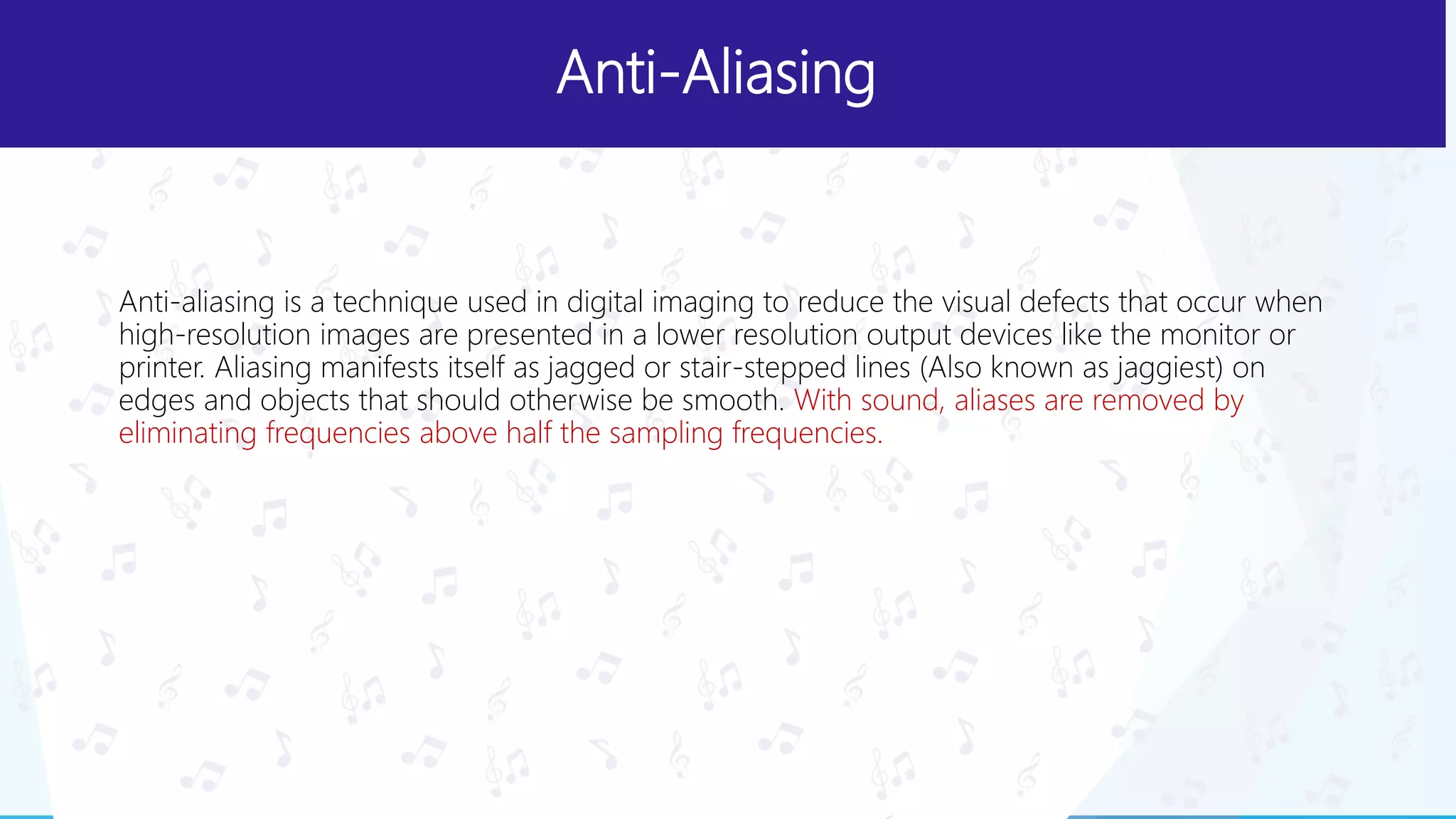 Anti-Aliasing

Anti-aliasing is a technique used in digital imaging to reduce the visual defects that occur when high-resolution images are presented in a lower resolution output devices like the monitor or printer. Aliasing manifests itself as jagged or stair-stepped lines (Also known as jaggiest) on edges and objects that should otherwise be smooth. With sound, aliases are removed by eliminating frequencies above half the sampling frequencies.